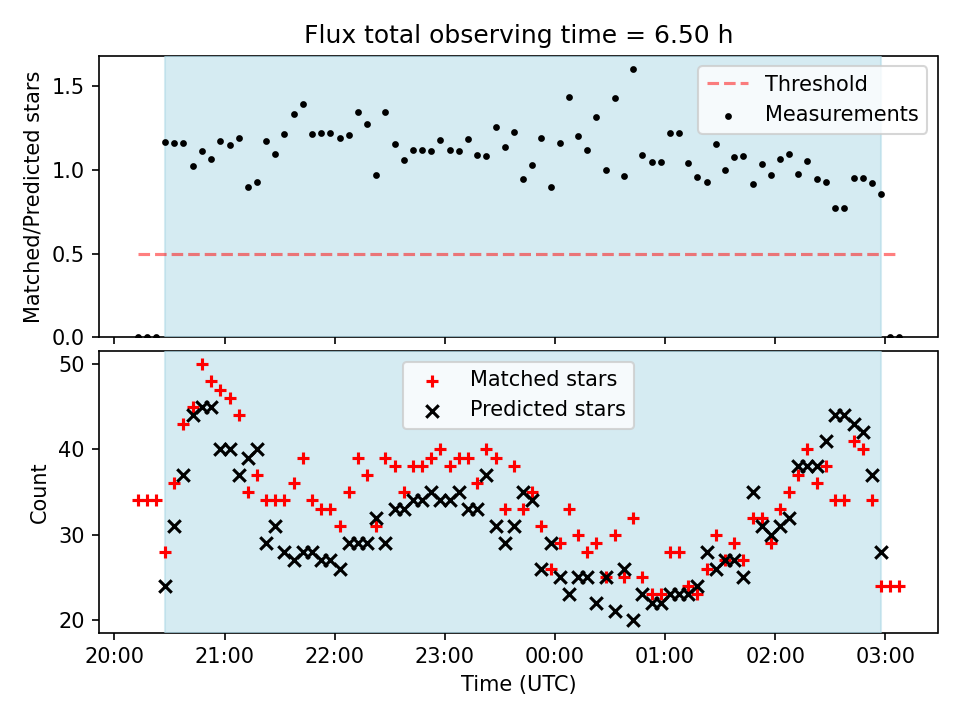 Flux total observing time = 6.50 h

Matched/Predicted stars

1.5
1.0
0.5
0.0

Threshold
Measurements

Count

50
40
30
20

Matched stars
Predicted stars

20:00
21:00
22:00
23:00
00:00
01:00
02:00
03:00

Time (UTC)